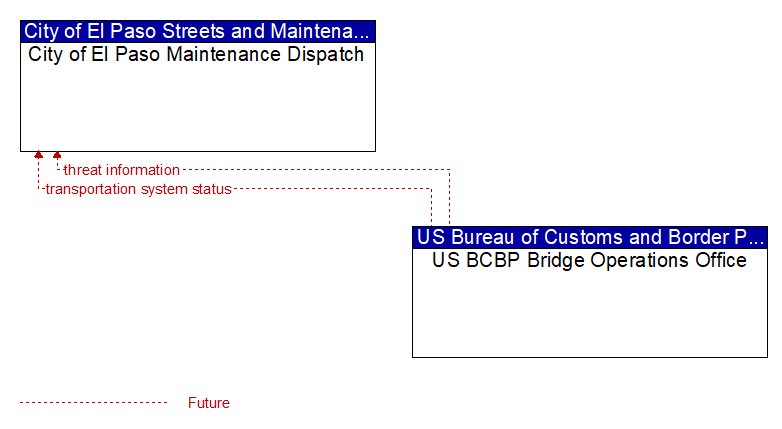 City of El Paso Streets and Maintena...
City of El Paso Maintenance Dispatch

threat information
transportation system status

US Bureau of Customs and Border P...
US BCBP Bridge Operations Office

Future